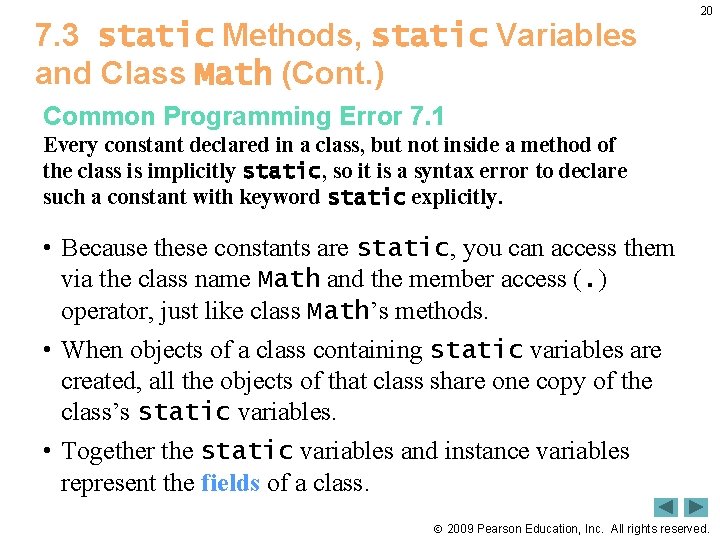 20

7.3 static Methods, static Variables and Class Math (Cont.)

Common Programming Error 7.1

Every constant declared in a class, but not inside a method of the class is implicitly static, so it is a syntax error to declare such a constant with keyword static explicitly.

• Because these constants are static, you can access them via the class name Math and the member access (.) operator, just like class Math's methods.

• When objects of a class containing static variables are created, all the objects of that class share one copy of the class's static variables.

• Together the static variables and instance variables represent the fields of a class.

© 2009 Pearson Education, Inc. All rights reserved.